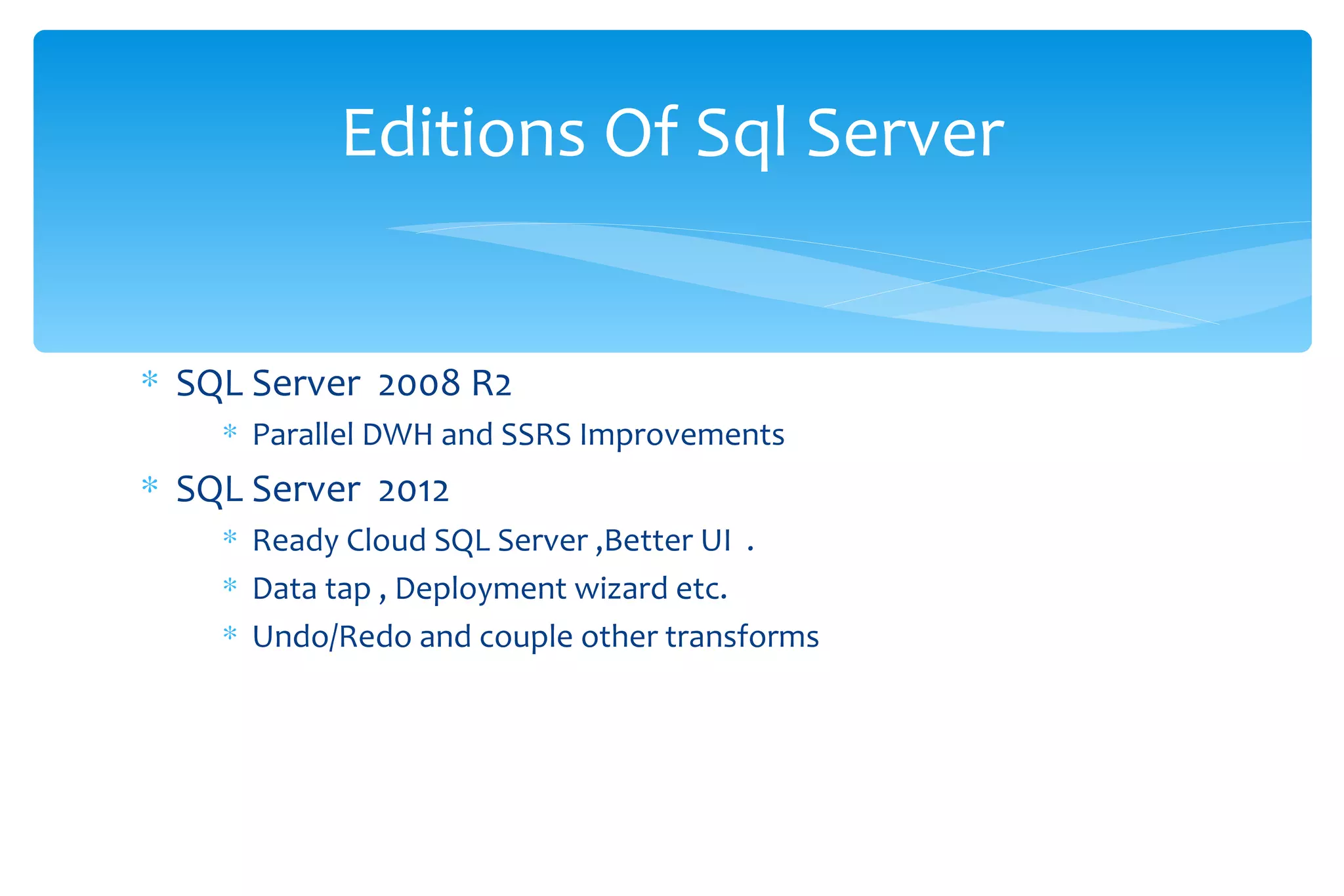 Editions Of Sql Server

* SQL Server 2008 R2
  * Parallel DWH and SSRS Improvements
* SQL Server 2012
  * Ready Cloud SQL Server ,Better UI .
  * Data tap , Deployment wizard etc.
  * Undo/Redo and couple other transforms